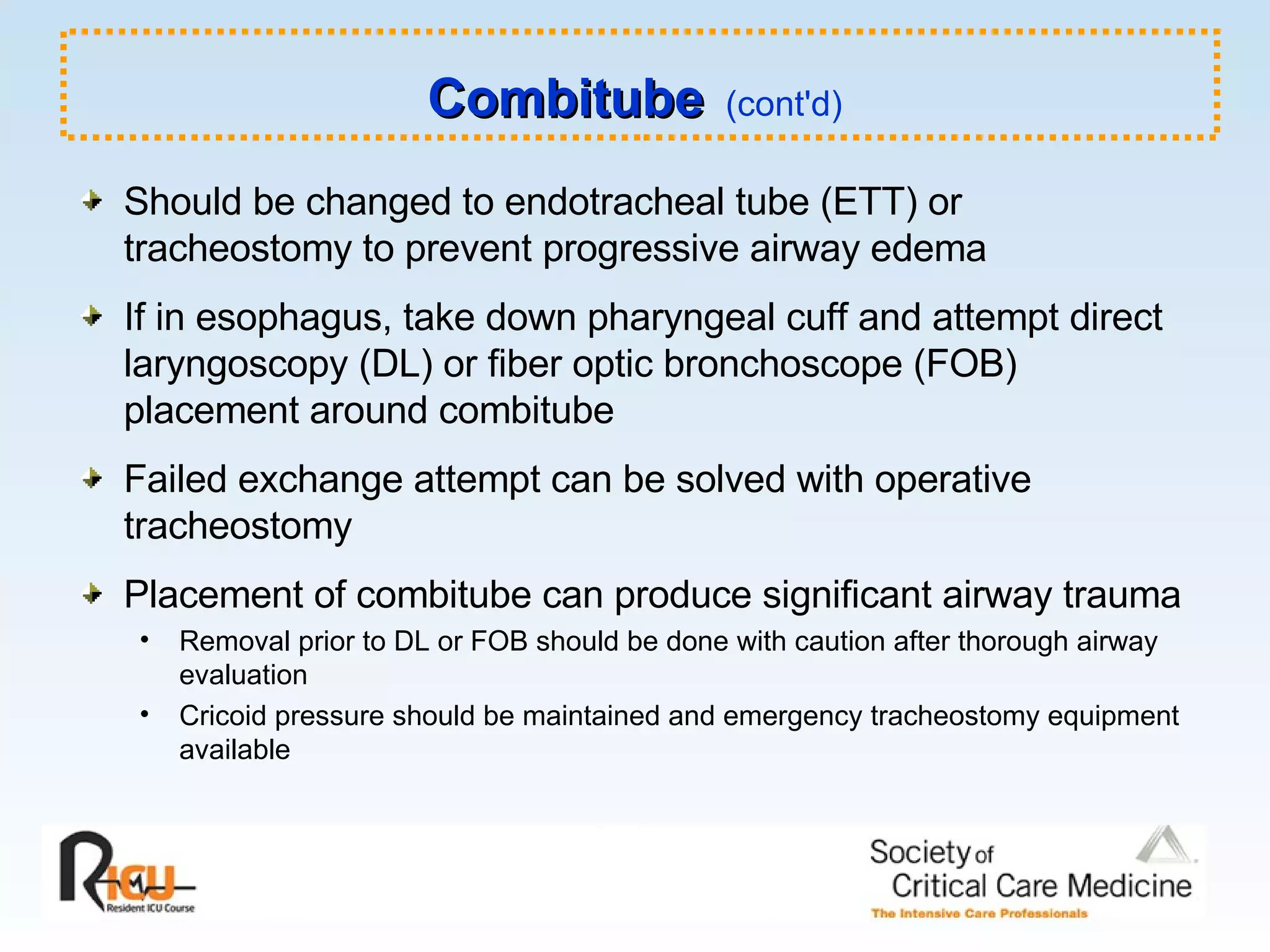 Combitube (cont'd)

Should be changed to endotracheal tube (ETT) or tracheostomy to prevent progressive airway edema

If in esophagus, take down pharyngeal cuff and attempt direct laryngoscopy (DL) or fiber optic bronchoscope (FOB) placement around combitube

Failed exchange attempt can be solved with operative tracheostomy

Placement of combitube can produce significant airway trauma

• Removal prior to DL or FOB should be done with caution after thorough airway evaluation

• Cricoid pressure should be maintained and emergency tracheostomy equipment available

RICU Resident ICU Course

Society of Critical Care Medicine
The Intensive Care Professionals